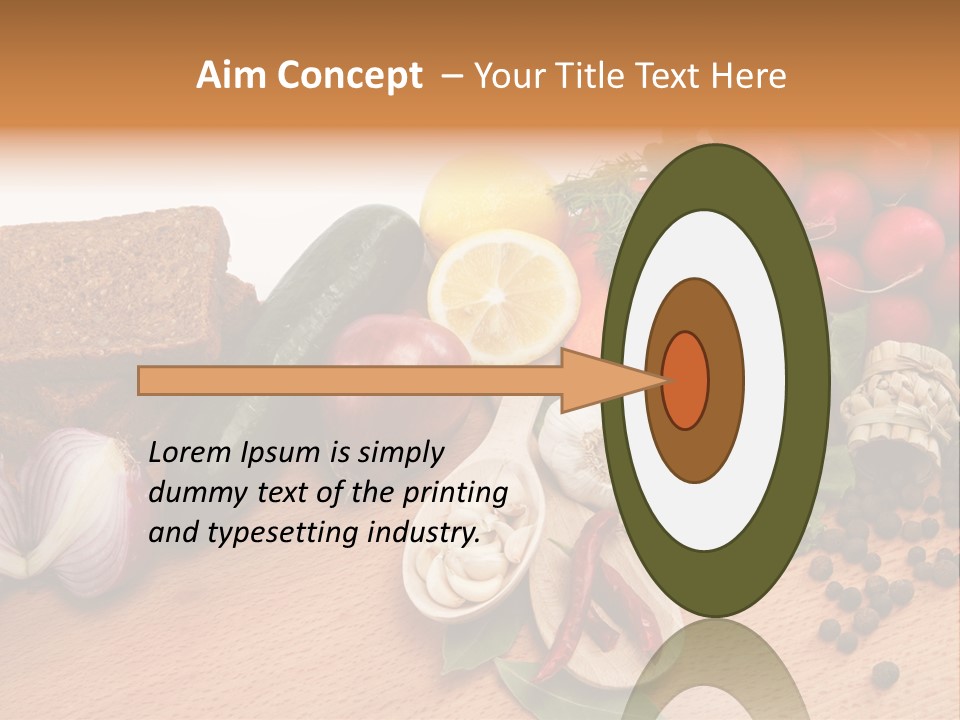 Aim Concept – Your Title Text Here

Lorem Ipsum is simply dummy text of the printing and typesetting industry.